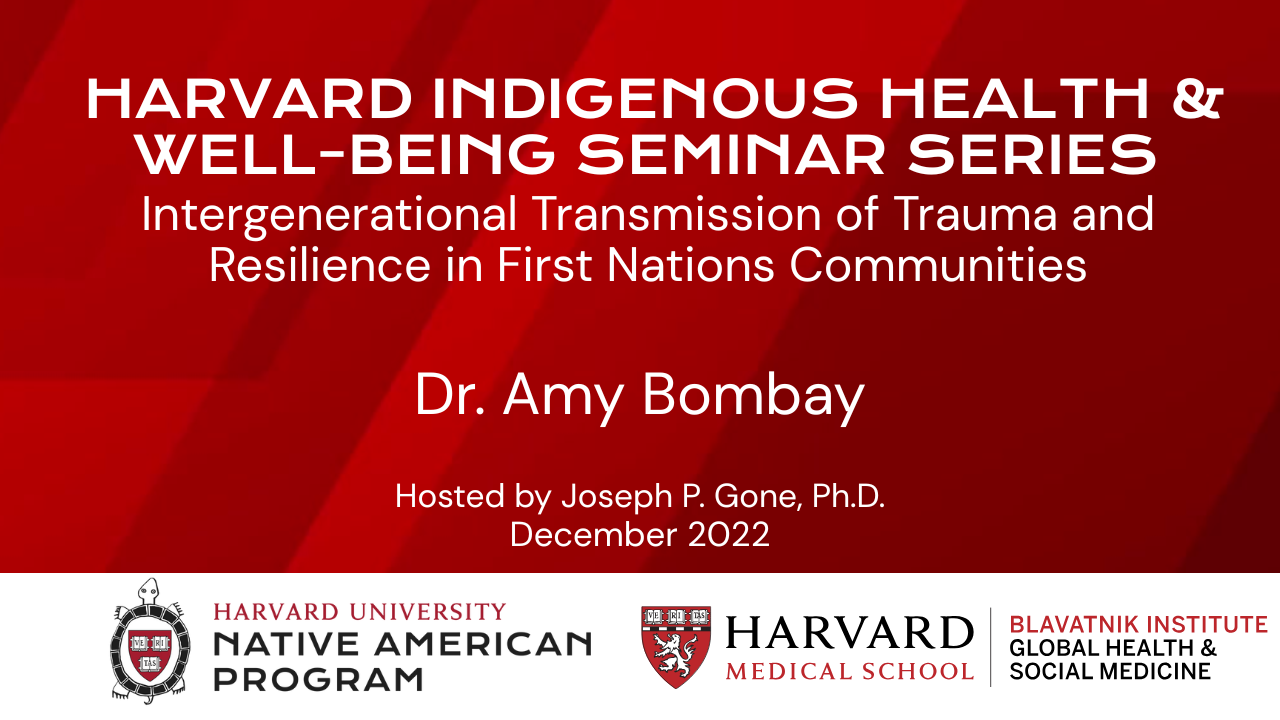 HARVARD INDIGENOUS HEALTH & WELL-BEING SEMINAR SERIES
Intergenerational Transmission of Trauma and Resilience in First Nations Communities

Dr. Amy Bombay

Hosted by Joseph P. Gone, Ph.D.
December 2022

VE RI TAS

HARVARD UNIVERSITY
NATIVE AMERICAN PROGRAM

VE RI TAS

HARVARD
MEDICAL SCHOOL

BLAVATNIK INSTITUTE
GLOBAL HEALTH & SOCIAL MEDICINE